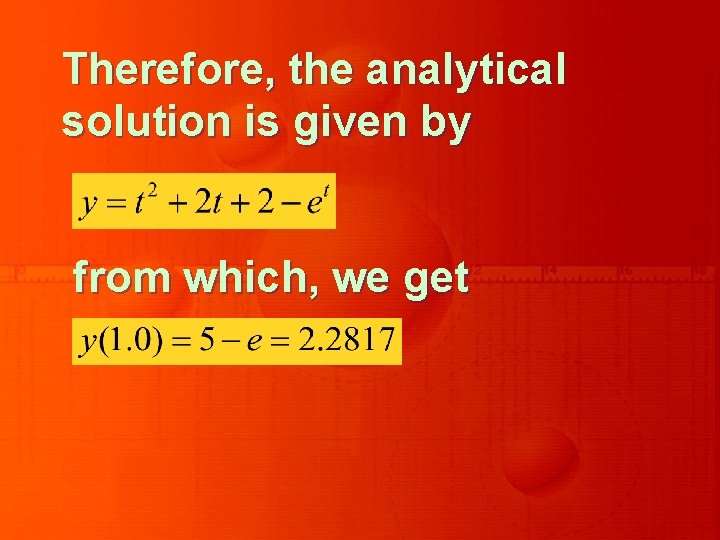 Therefore, the analytical solution is given by

$y = t^2 + 2t + 2 - e^t$

from which, we get

$y(1.0) = 5 - e = 2.2817$